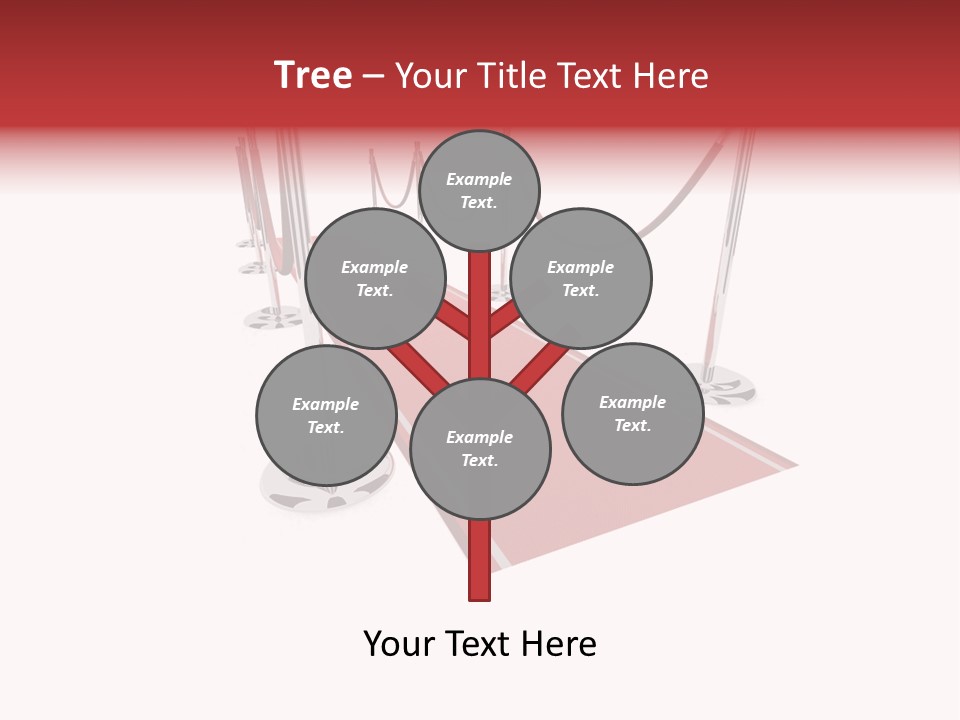 Tree – Your Title Text Here

Example Text.

Example Text.

Example Text.

Example Text.

Example Text.

Example Text.

Your Text Here